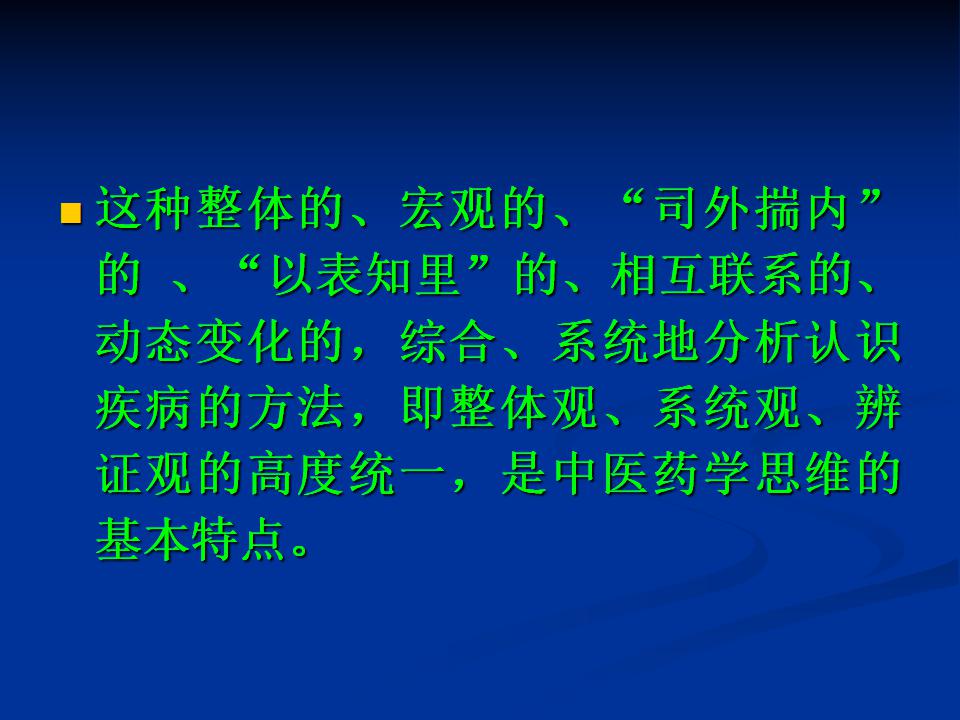 这种整体的、宏观的、“司外揣内”的 、“以表知里”的、相互联系的、动态变化的，综合、系统地分析认识疾病的方法，即整体观、系统观、辨证观的高度统一，是中医药学思维的基本特点。